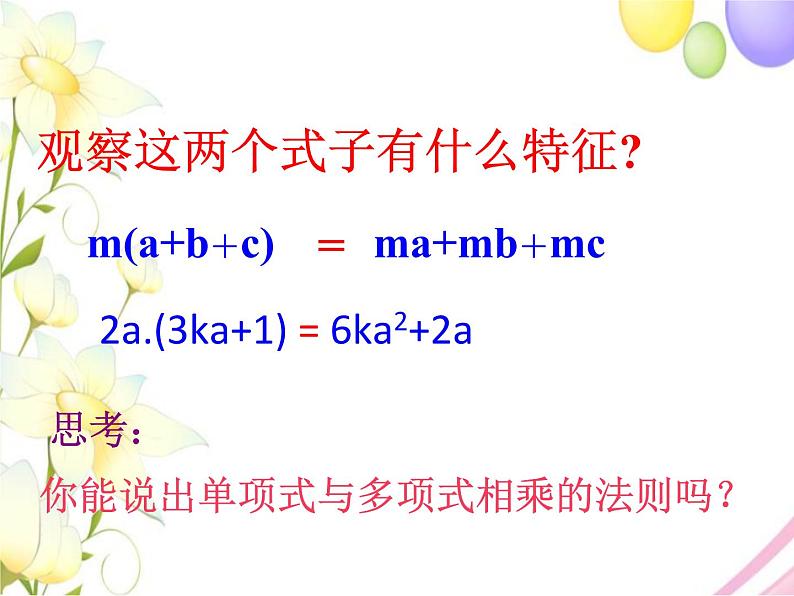 观察这两个式子有什么特征?

$m(a+b+c) = ma+mb+mc$

$2a.(3ka+1) = 6ka^2+2a$

思考:

你能说出单项式与多项式相乘的法则吗?